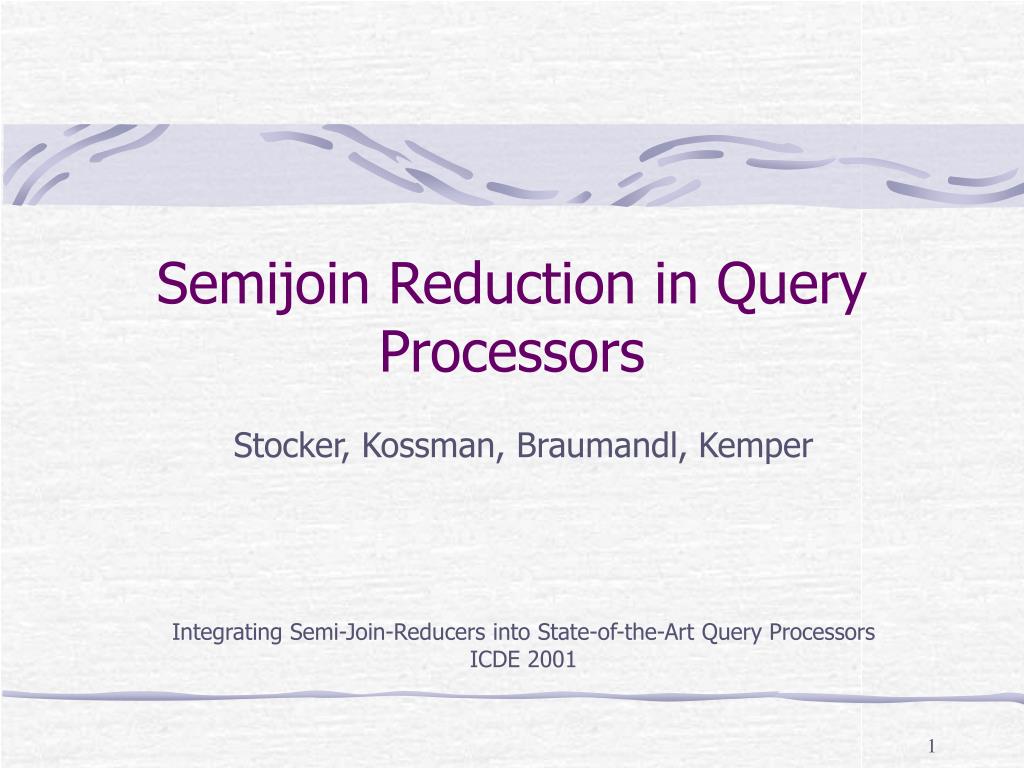 Semijoin Reduction in Query Processors

Stocker, Kossman, Braumandl, Kemper

Integrating Semi-Join-Reducers into State-of-the-Art Query Processors
ICDE 2001

1